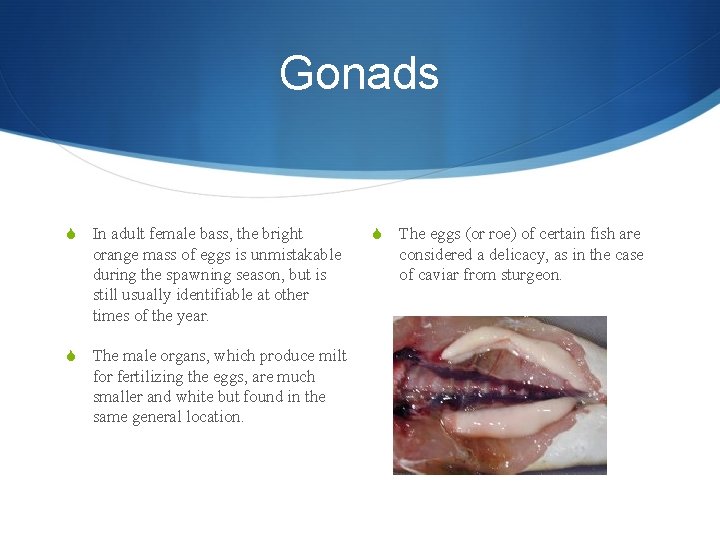 Gonads

In adult female bass, the bright orange mass of eggs is unmistakable during the spawning season, but is still usually identifiable at other times of the year.

The male organs, which produce milt for fertilizing the eggs, are much smaller and white but found in the same general location.

The eggs (or roe) of certain fish are considered a delicacy, as in the case of caviar from sturgeon.